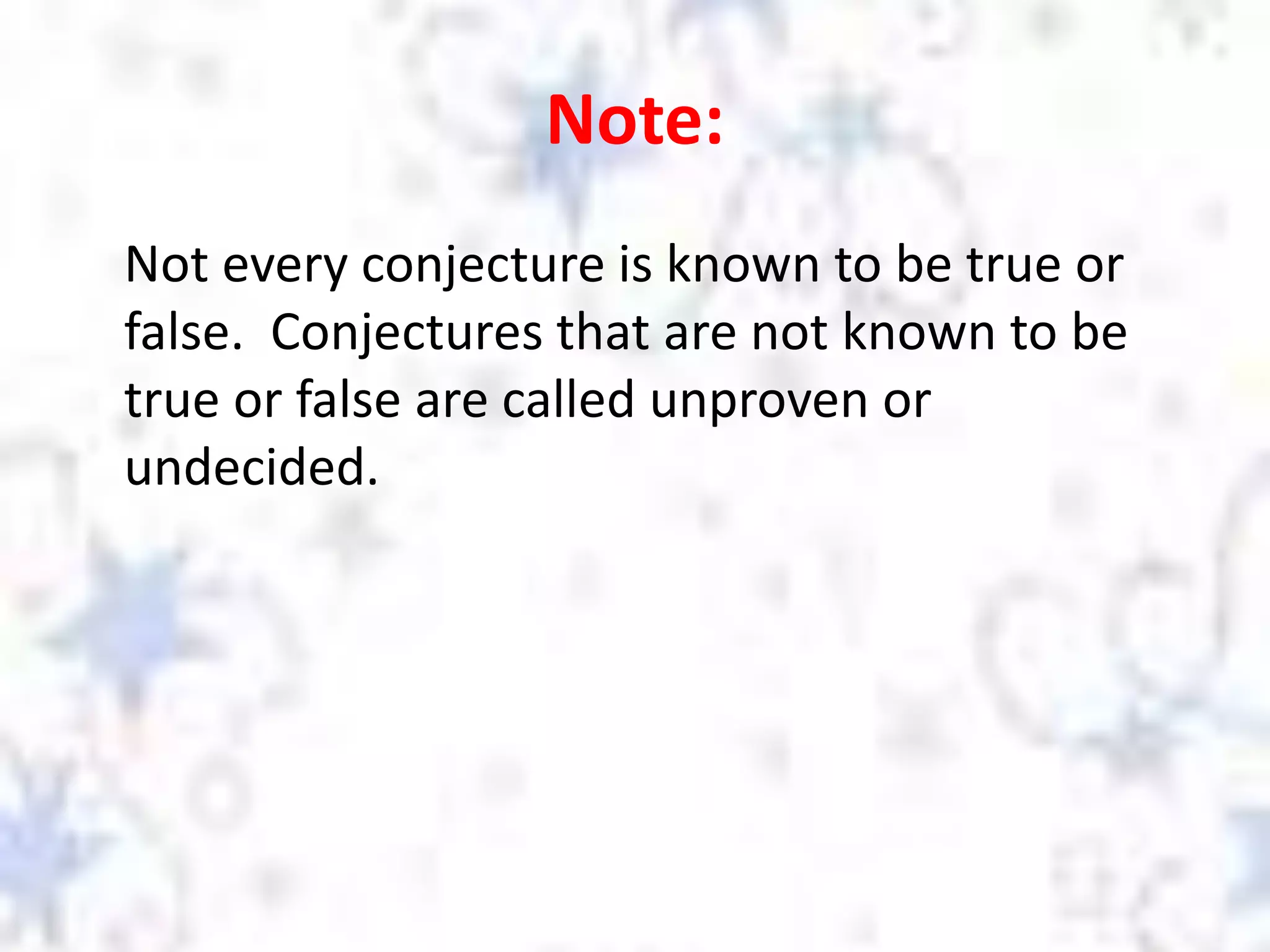 Note:

Not every conjecture is known to be true or false. Conjectures that are not known to be true or false are called unproven or undecided.